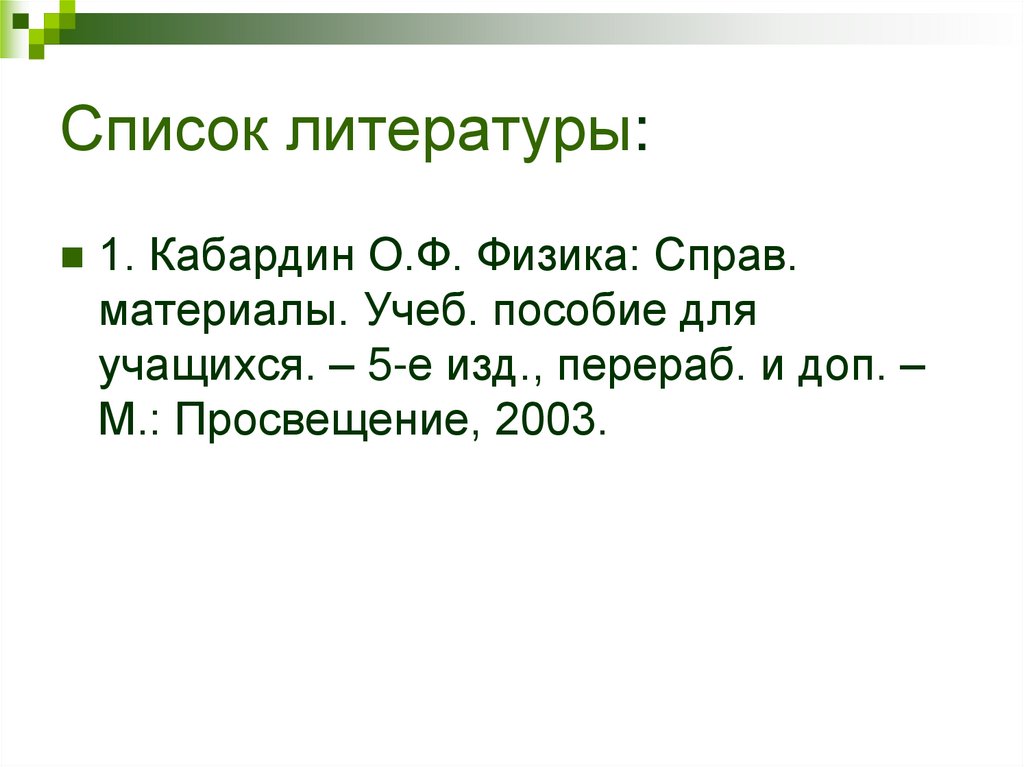 Список литературы:

1. Кабардин О.Ф. Физика: Справ. материалы. Учеб. пособие для учащихся. – 5-е изд., перераб. и доп. – М.: Просвещение, 2003.